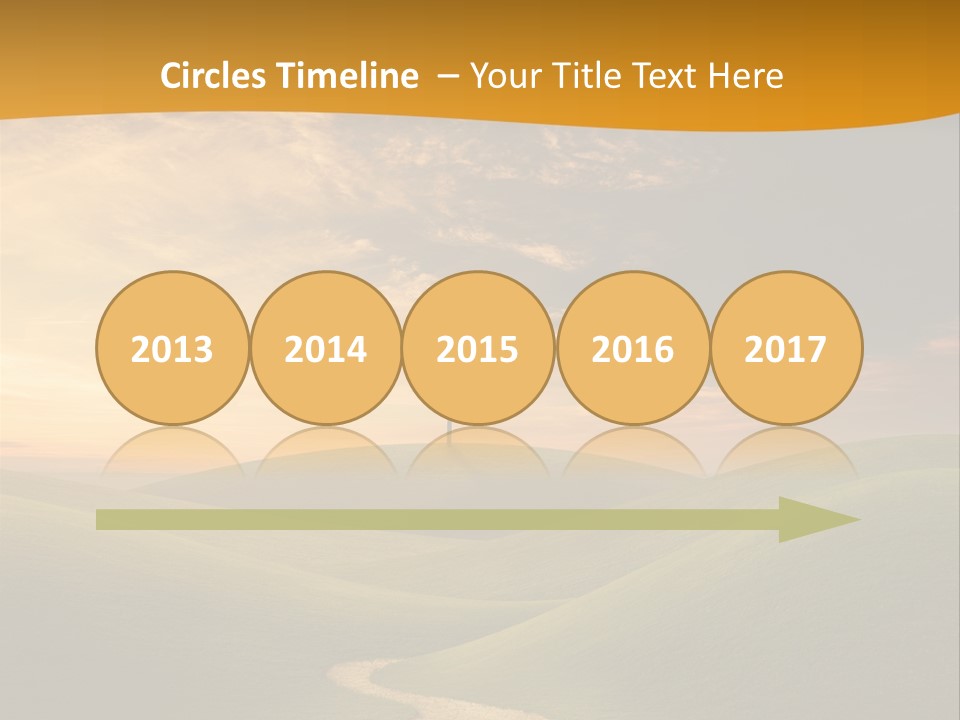 Circles Timeline – Your Title Text Here

2013

2014

2015

2016

2017